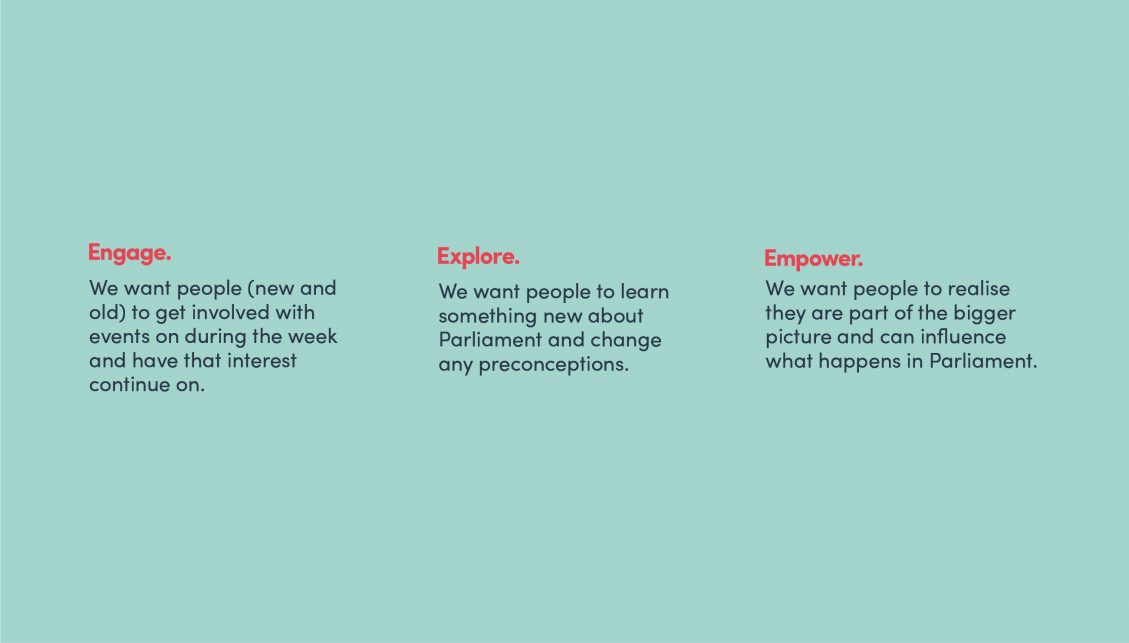 Engage.

We want people (new and old) to get involved with events on during the week and have that interest continue on.

Explore.

We want people to learn something new about Parliament and change any preconceptions.

Empower.

We want people to realise they are part of the bigger picture and can influence what happens in Parliament.